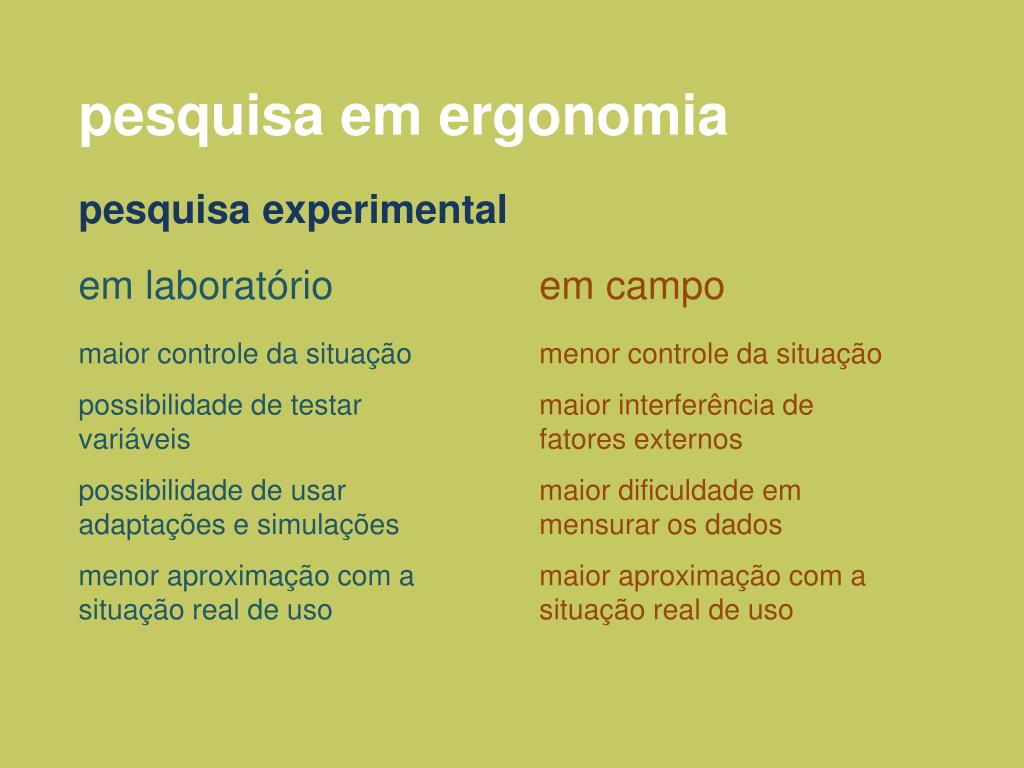 pesquisa em ergonomia

pesquisa experimental

em laboratório

maior controle da situação

possibilidade de testar variáveis

possibilidade de usar adaptações e simulações

menor aproximação com a situação real de uso

em campo

menor controle da situação

maior interferência de fatores externos

maior dificuldade em mensurar os dados

maior aproximação com a situação real de uso